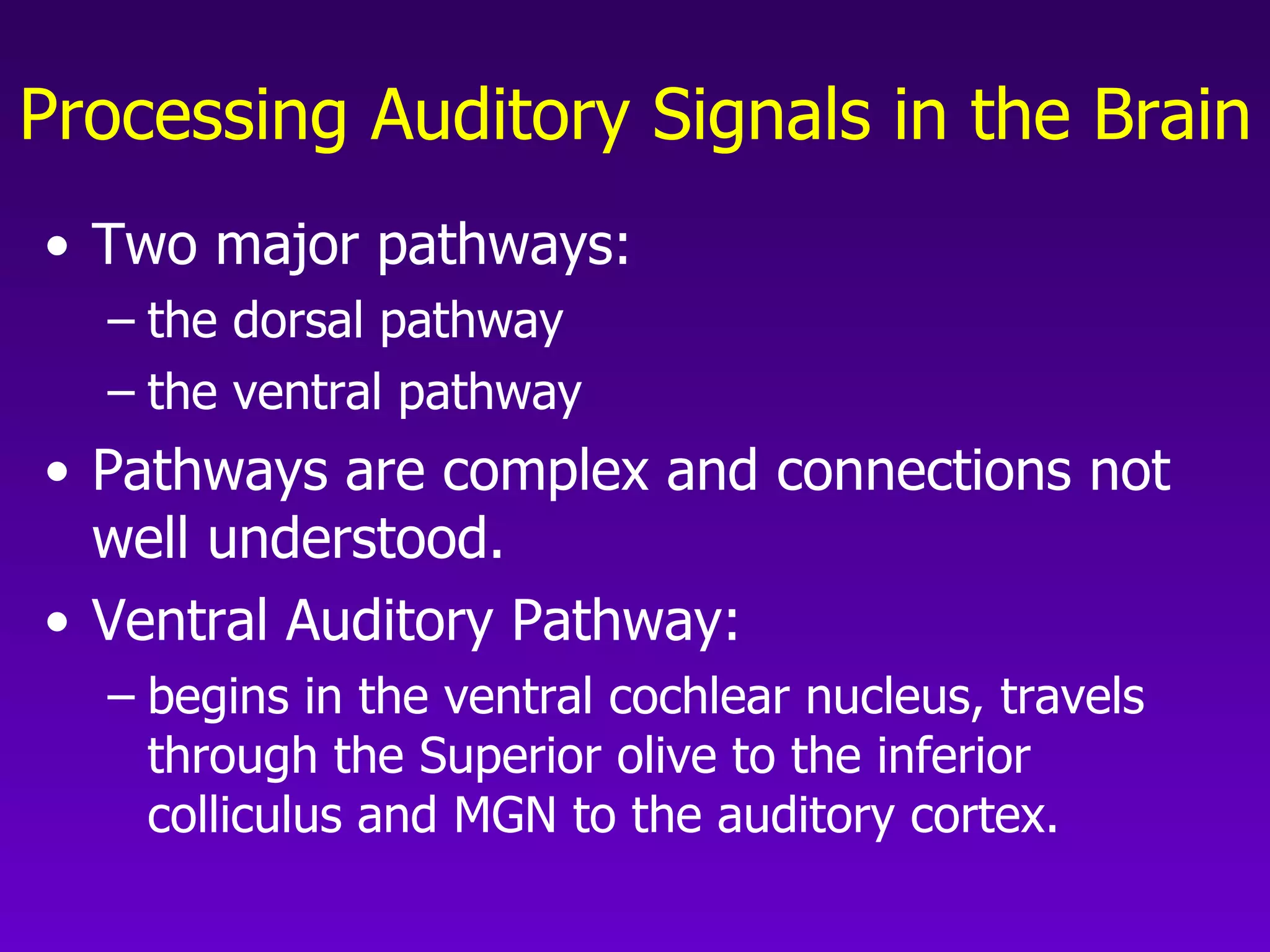 Processing Auditory Signals in the Brain

• Two major pathways:
– the dorsal pathway
– the ventral pathway

• Pathways are complex and connections not well understood.

• Ventral Auditory Pathway:
– begins in the ventral cochlear nucleus, travels through the Superior olive to the inferior colliculus and MGN to the auditory cortex.